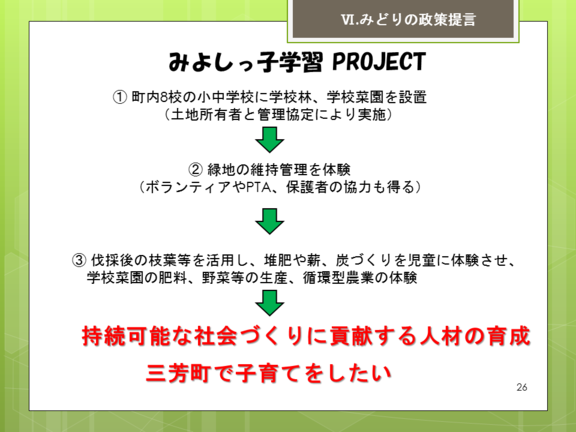 Ⅵ.みどりの政策提言

みよしっ子学習 PROJECT

① 町内8校の小中学校に学校林、学校菜園を設置
（土地所有者と管理協定により実施）

② 緑地の維持管理を体験
（ボランティアやPTA、保護者の協力も得る）

③ 伐採後の枝葉等を活用し、堆肥や薪、炭づくりを児童に体験させ、学校菜園の肥料、野菜等の生産、循環型農業の体験

持続可能な社会づくりに貢献する人材の育成

三芳町で子育てをしたい

26